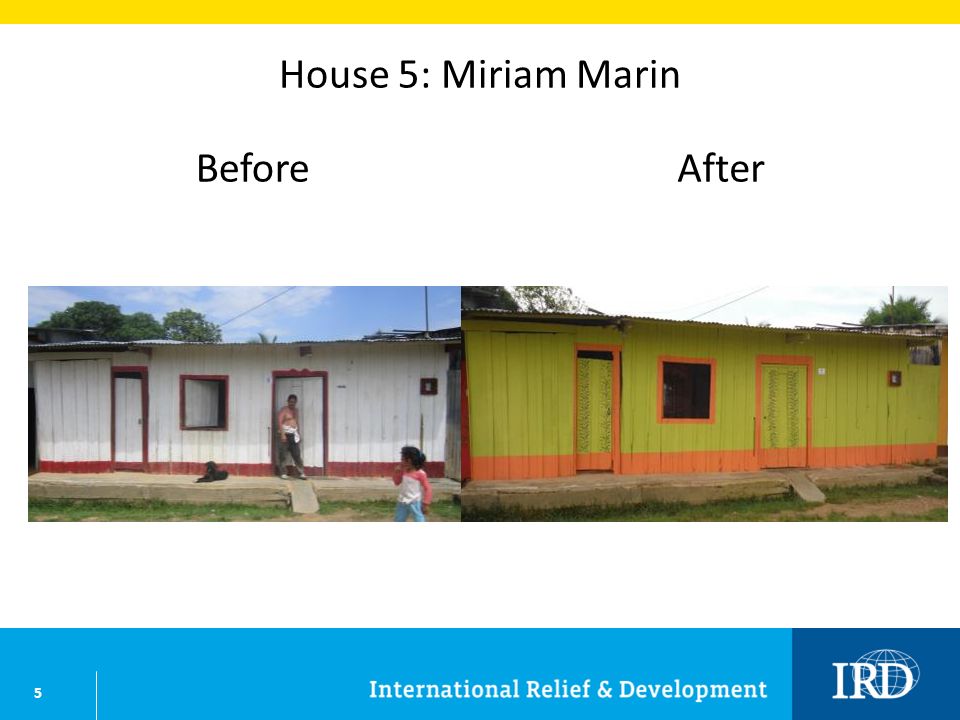 House 5: Miriam Marin

Before

After

5

International Relief & Development

IRD